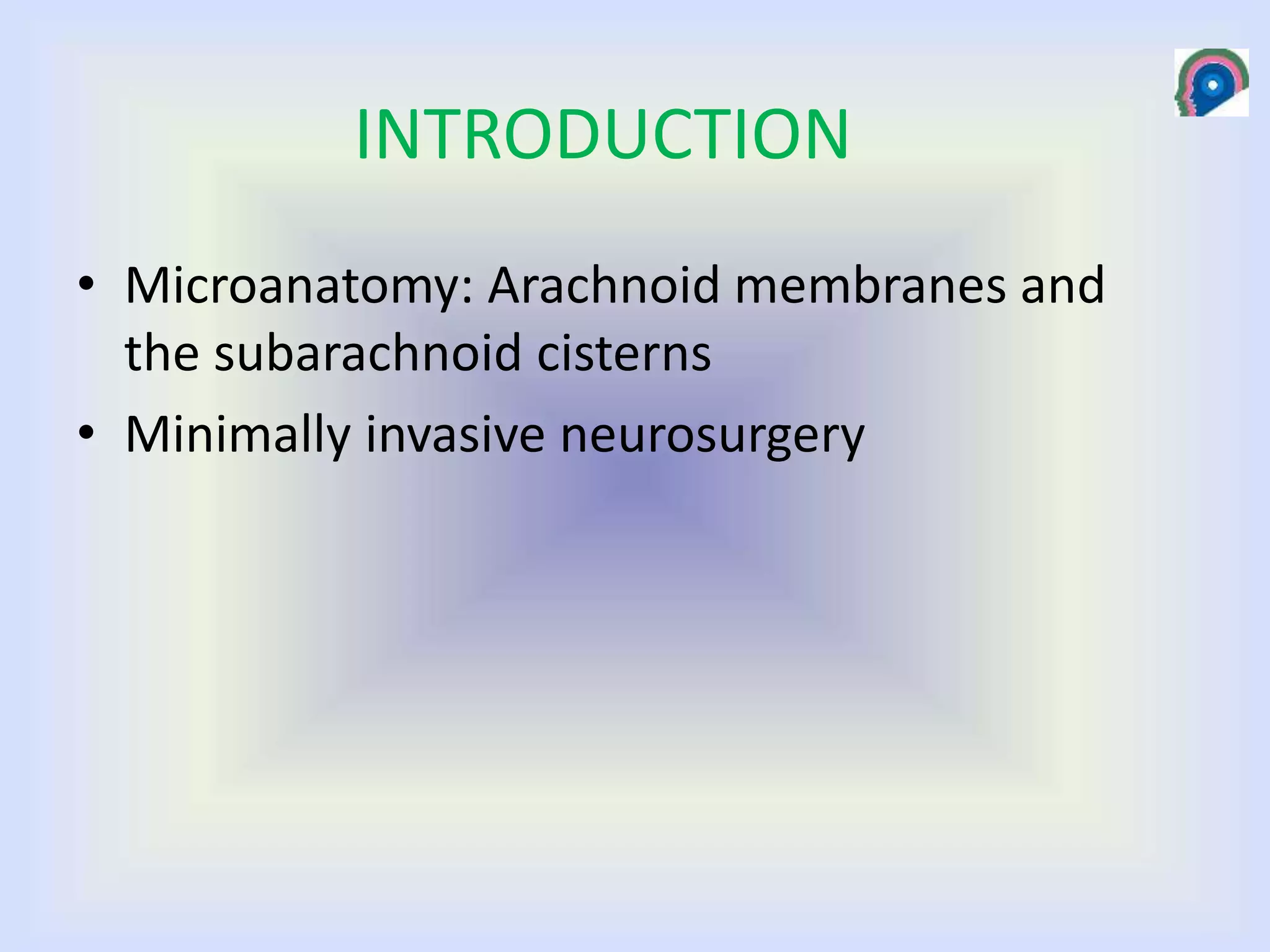 INTRODUCTION

• Microanatomy: Arachnoid membranes and the subarachnoid cisterns
• Minimally invasive neurosurgery